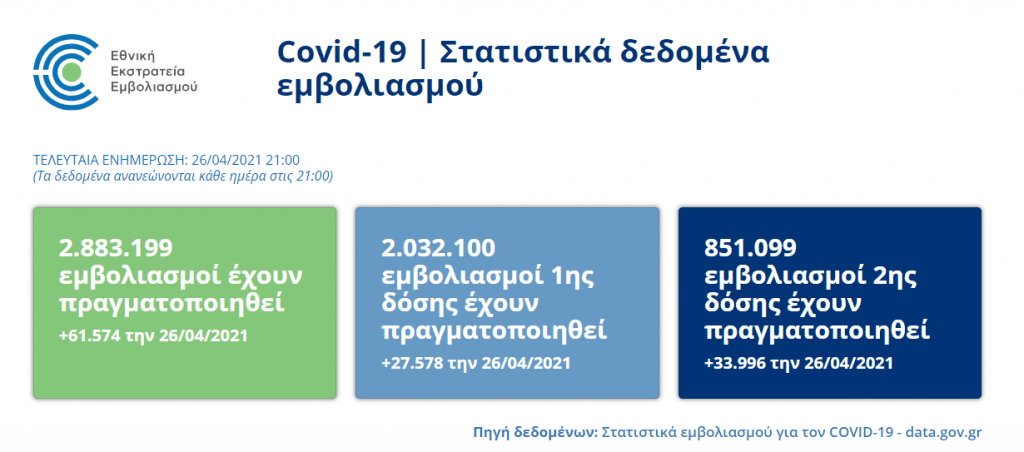 Εθνική
Εκστρατεία
Εμβολιασμού

Covid-19 | Στατιστικά δεδομένα εμβολιασμού

ΤΕΛΕΥΤΑΙΑ ΕΝΗΜΕΡΩΣΗ: 26/04/2021 21:00
(Τα δεδομένα ανανεώνονται κάθε ημέρα στις 21:00)

2.883.199 εμβολιασμοί έχουν πραγματοποιηθεί
+61.574 την 26/04/2021

2.032.100 εμβολιασμοί 1ης δόσης έχουν πραγματοποιηθεί
+27.578 την 26/04/2021

851.099 εμβολιασμοί 2ης δόσης έχουν πραγματοποιηθεί
+33.996 την 26/04/2021

Πηγή δεδομένων: Στατιστικά εμβολιασμού για τον COVID-19 - data.gov.gr